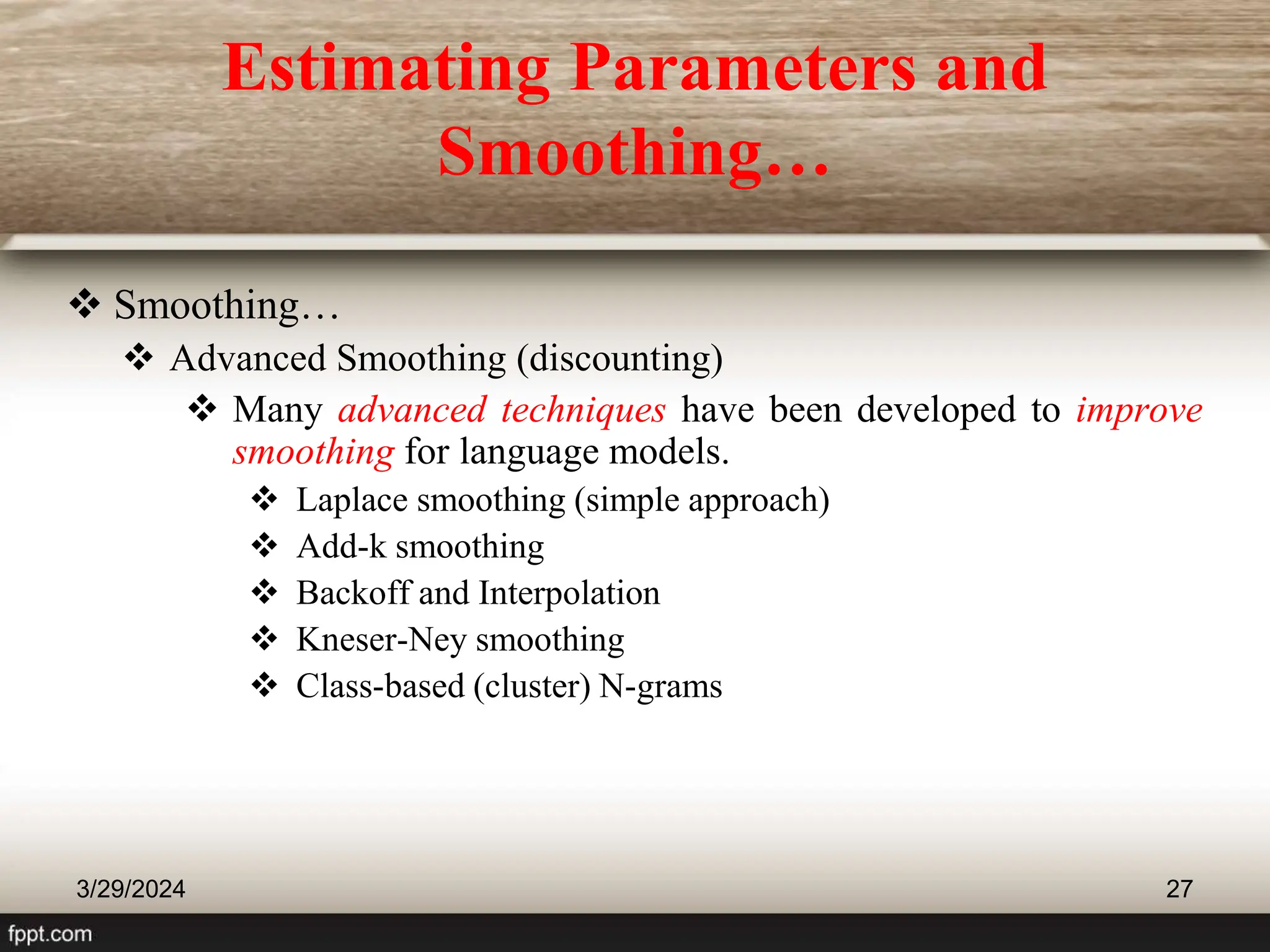 Estimating Parameters and Smoothing…

❖ Smoothing…

❖ Advanced Smoothing (discounting)

❖ Many advanced techniques have been developed to improve smoothing for language models.

❖ Laplace smoothing (simple approach)

❖ Add-k smoothing

❖ Backoff and Interpolation

❖ Kneser-Ney smoothing

❖ Class-based (cluster) N-grams

3/29/2024

27

fppt.com